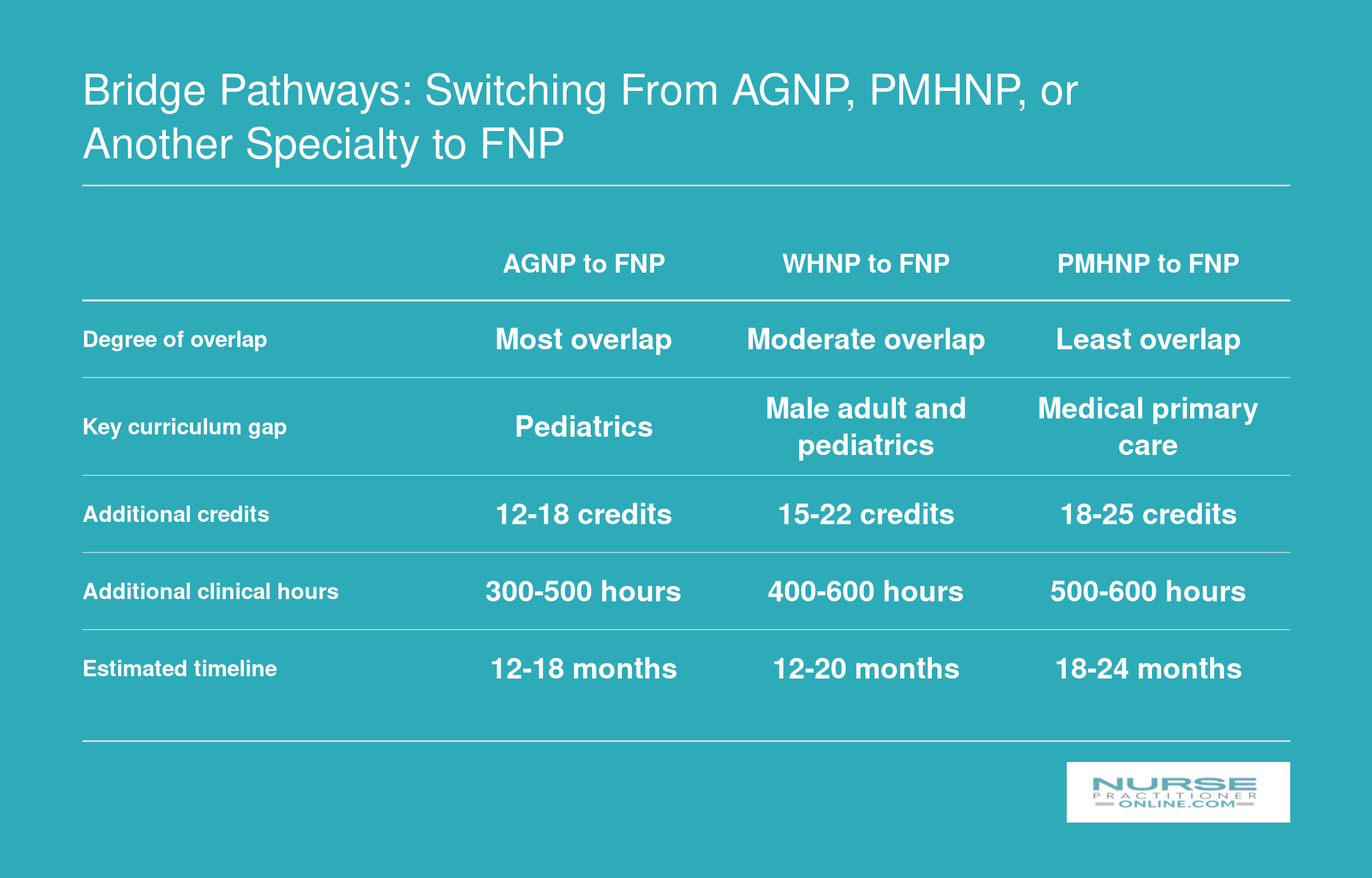 Bridge Pathways: Switching From AGNP, PMHNP, or Another Specialty to FNP

| | AGNP to FNP | WHNP to FNP | PMHNP to FNP |
|---|---|---|---|
| Degree of overlap | Most overlap | Moderate overlap | Least overlap |
| Key curriculum gap | Pediatrics | Male adult and pediatrics | Medical primary care |
| Additional credits | 12-18 credits | 15-22 credits | 18-25 credits |
| Additional clinical hours | 300-500 hours | 400-600 hours | 500-600 hours |
| Estimated timeline | 12-18 months | 12-20 months | 18-24 months |

NURSE PRACTITIONER ONLINE.COM